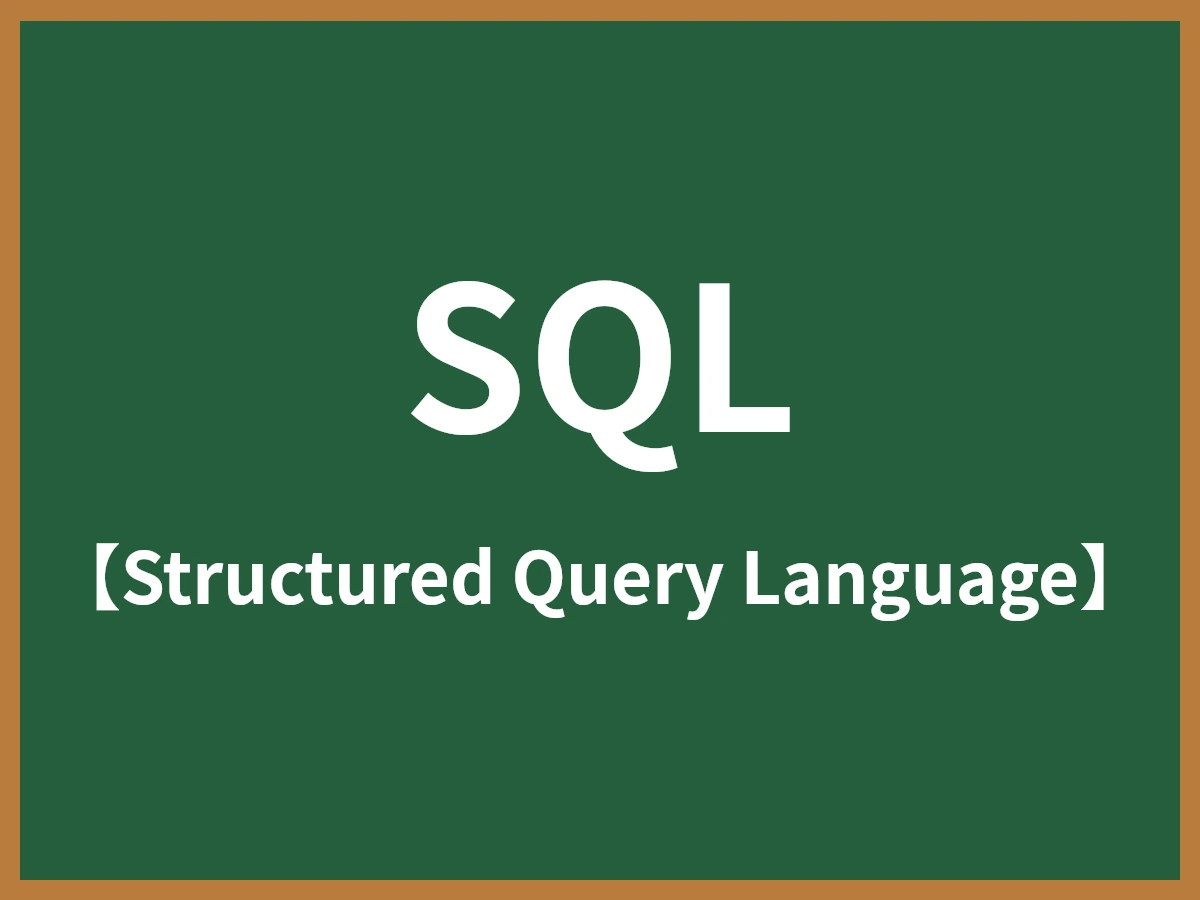 SQL

【Structured Query Language】